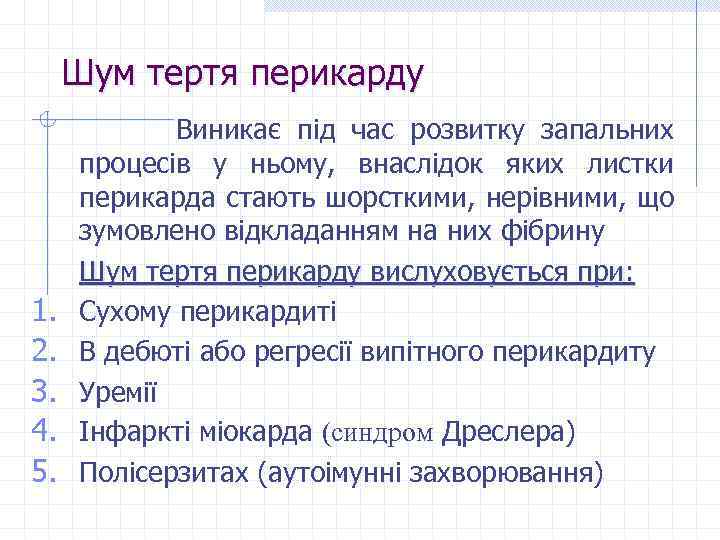 Шум тертя перикарду

Виникає під час розвитку запальних процесів у ньому, внаслідок яких листки перикарда стають шорсткими, нерівними, що зумовлено відкладанням на них фібрину

Шум тертя перикарду вислуховується при:

1. Сухому перикардиті
2. В дебюті або регресії випітного перикардиту
3. Уремії
4. Інфаркті міокарда (синдром Дреслера)
5. Полісерзитах (аутоімунні захворювання)